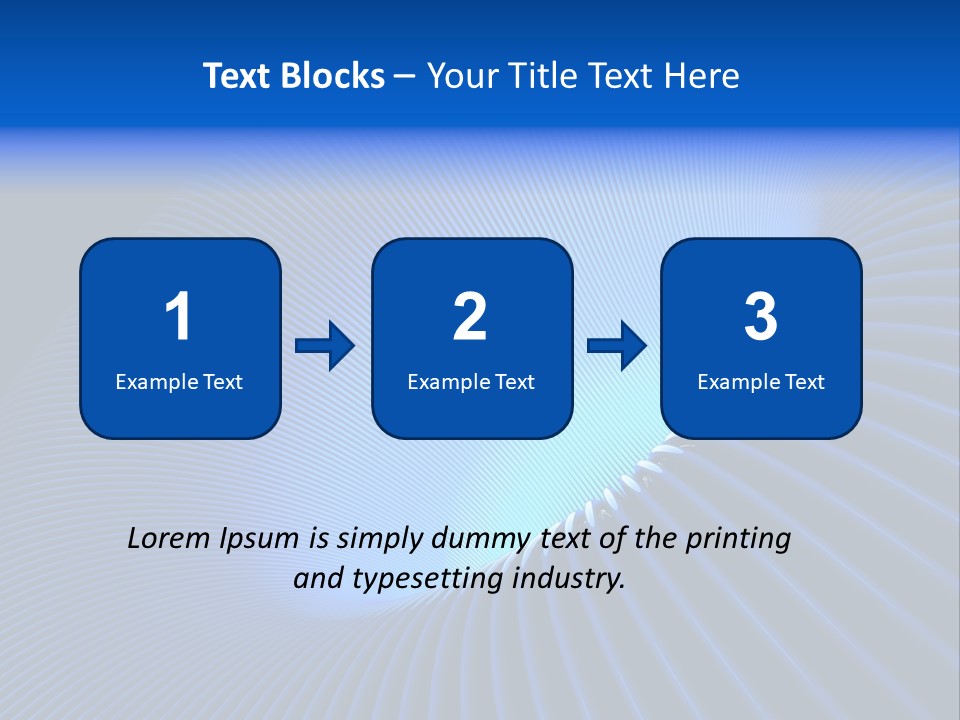 Text Blocks – Your Title Text Here

1
Example Text

2
Example Text

3
Example Text

Lorem Ipsum is simply dummy text of the printing and typesetting industry.